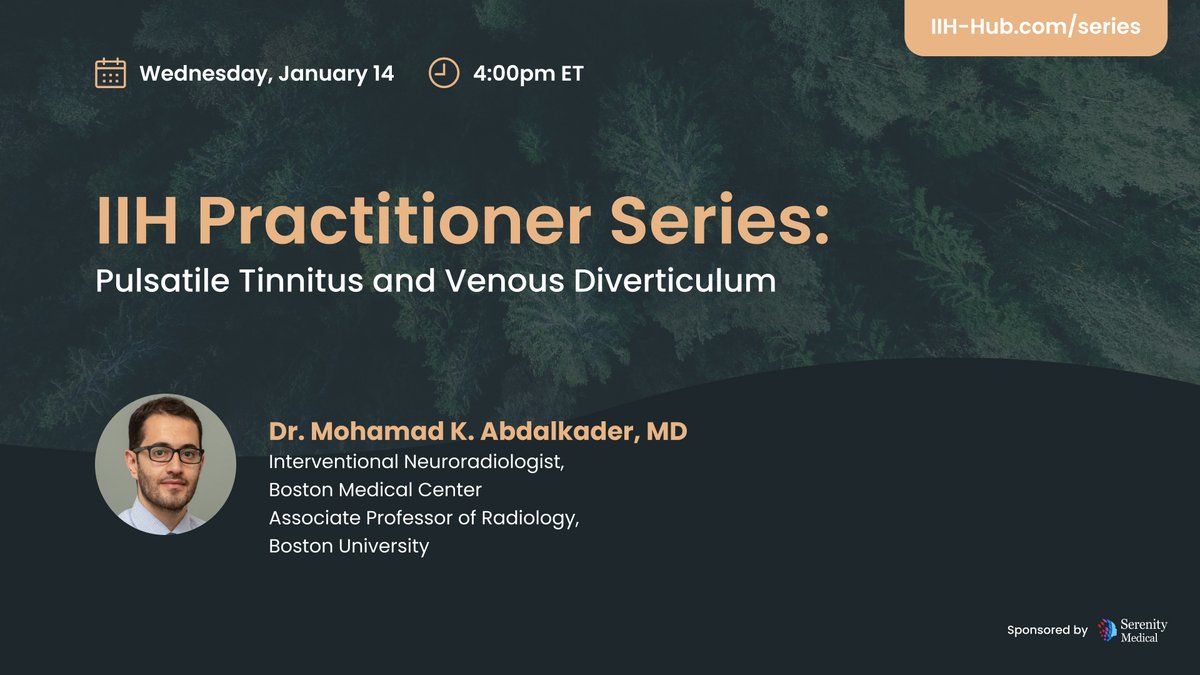 IIH-Hub.com/series

Wednesday, January 14 4:00pm ET

IIH Practitioner Series:
Pulsatile Tinnitus and Venous Diverticulum

Dr. Mohamad K. Abdalkader, MD
Interventional Neuroradiologist,
Boston Medical Center
Associate Professor of Radiology,
Boston University

Sponsored by Serenity Medical